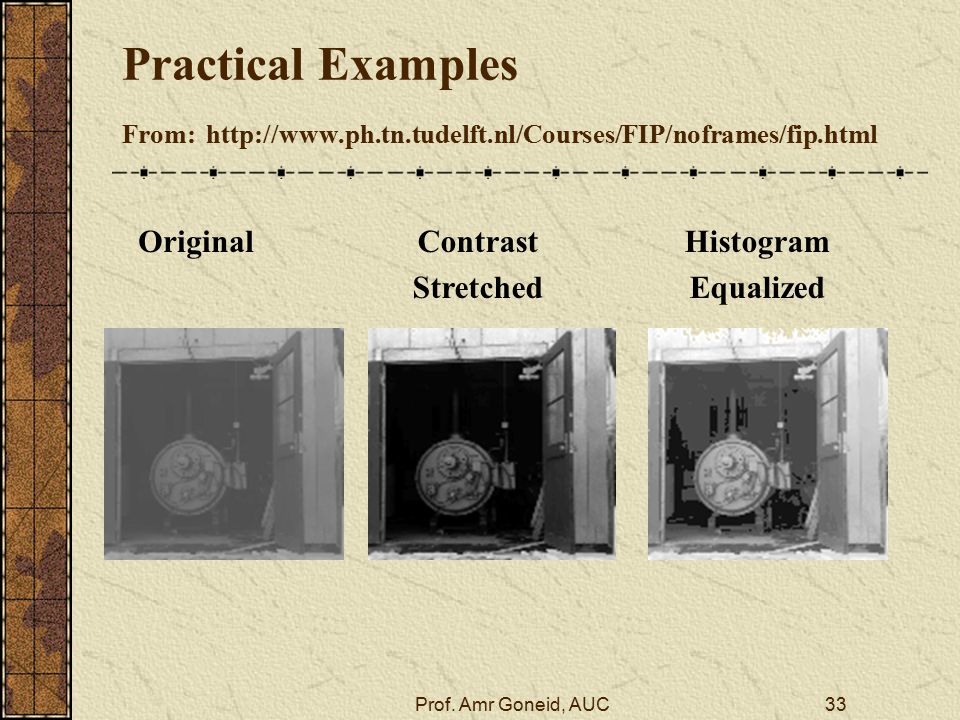 Practical Examples

From: http://www.ph.tn.tudelft.nl/Courses/FIP/noframes/fip.html

Original

Contrast Stretched

Histogram Equalized

Prof. Amr Goneid, AUC

33